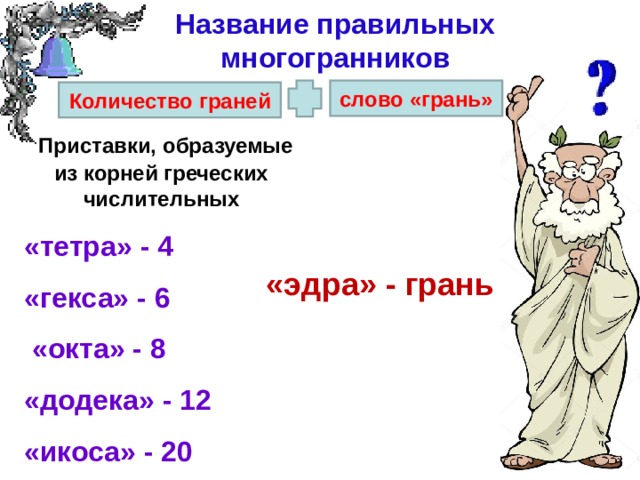 Название правильных многогранников

Количество граней

слово «грань»

?

Приставки, образуемые из корней греческих числительных

«тетра» - 4

«гекса» - 6

«окта» - 8

«додека» - 12

«икоса» - 20

«эдра» - грань